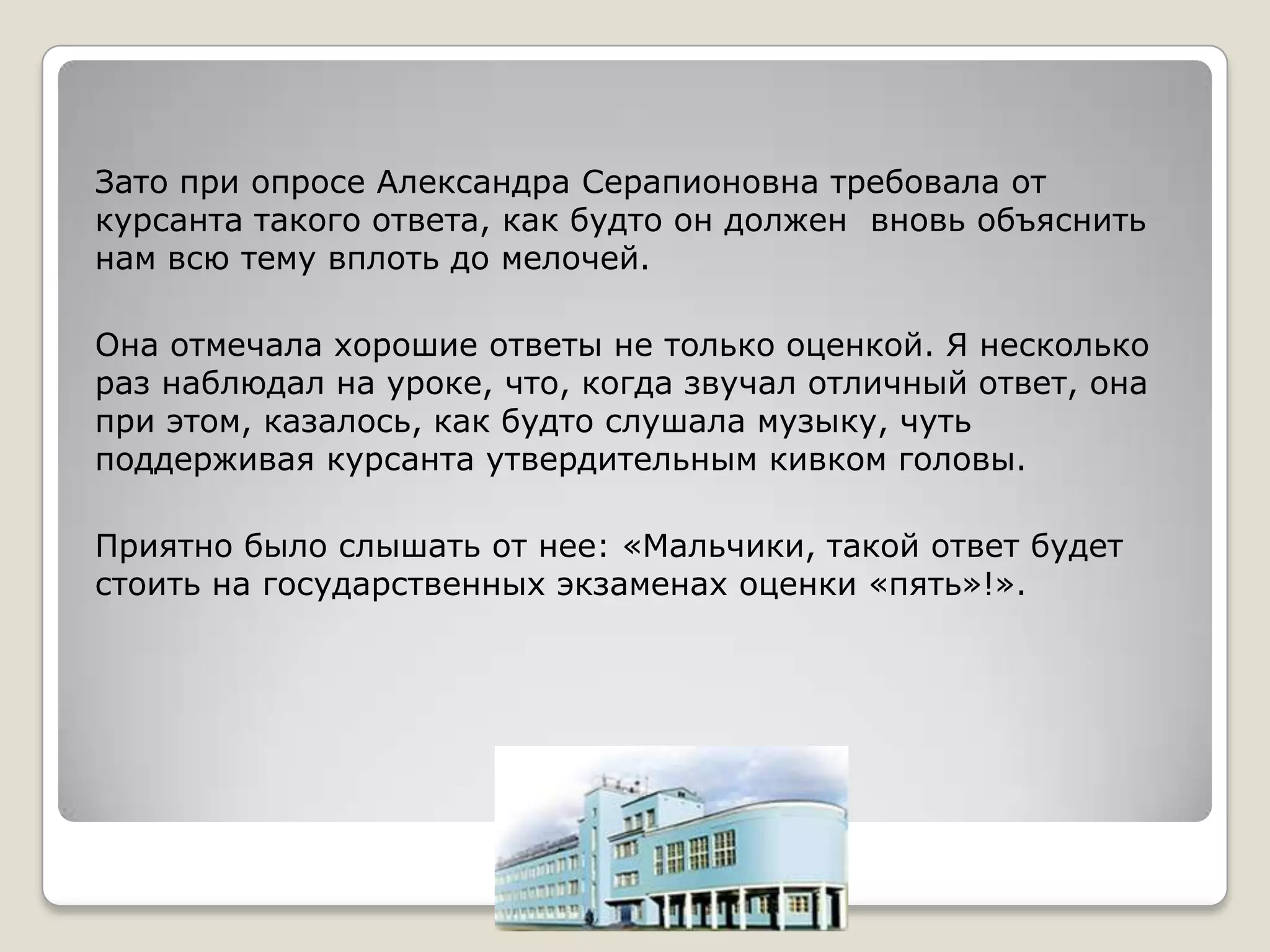 Зато при опросе Александра Серапионовна требовала от курсанта такого ответа, как будто он должен вновь объяснить нам всю тему вплоть до мелочей.

Она отмечала хорошие ответы не только оценкой. Я несколько раз наблюдал на уроке, что, когда звучал отличный ответ, она при этом, казалось, как будто слушала музыку, чуть поддерживая курсанта утвердительным кивком головы.

Приятно было слышать от нее: «Мальчики, такой ответ будет стоить на государственных экзаменах оценки «пять»!».